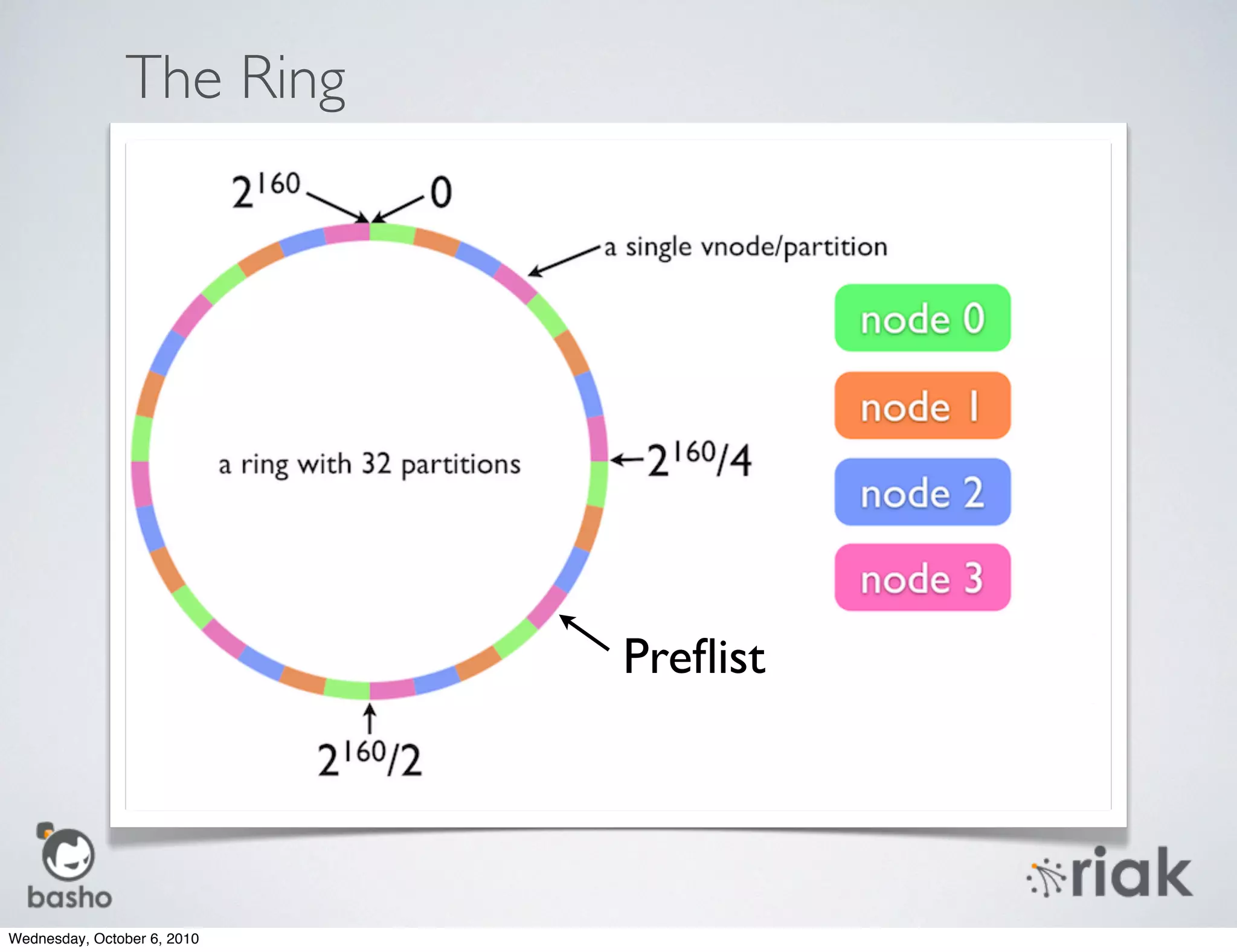 The Ring

$2^{160}$

0

a single vnode/partition

node 0

node 1

node 2

node 3

a ring with 32 partitions

$2^{160}/4$

Preflist

$2^{160}/2$

basho

riak

Wednesday, October 6, 2010